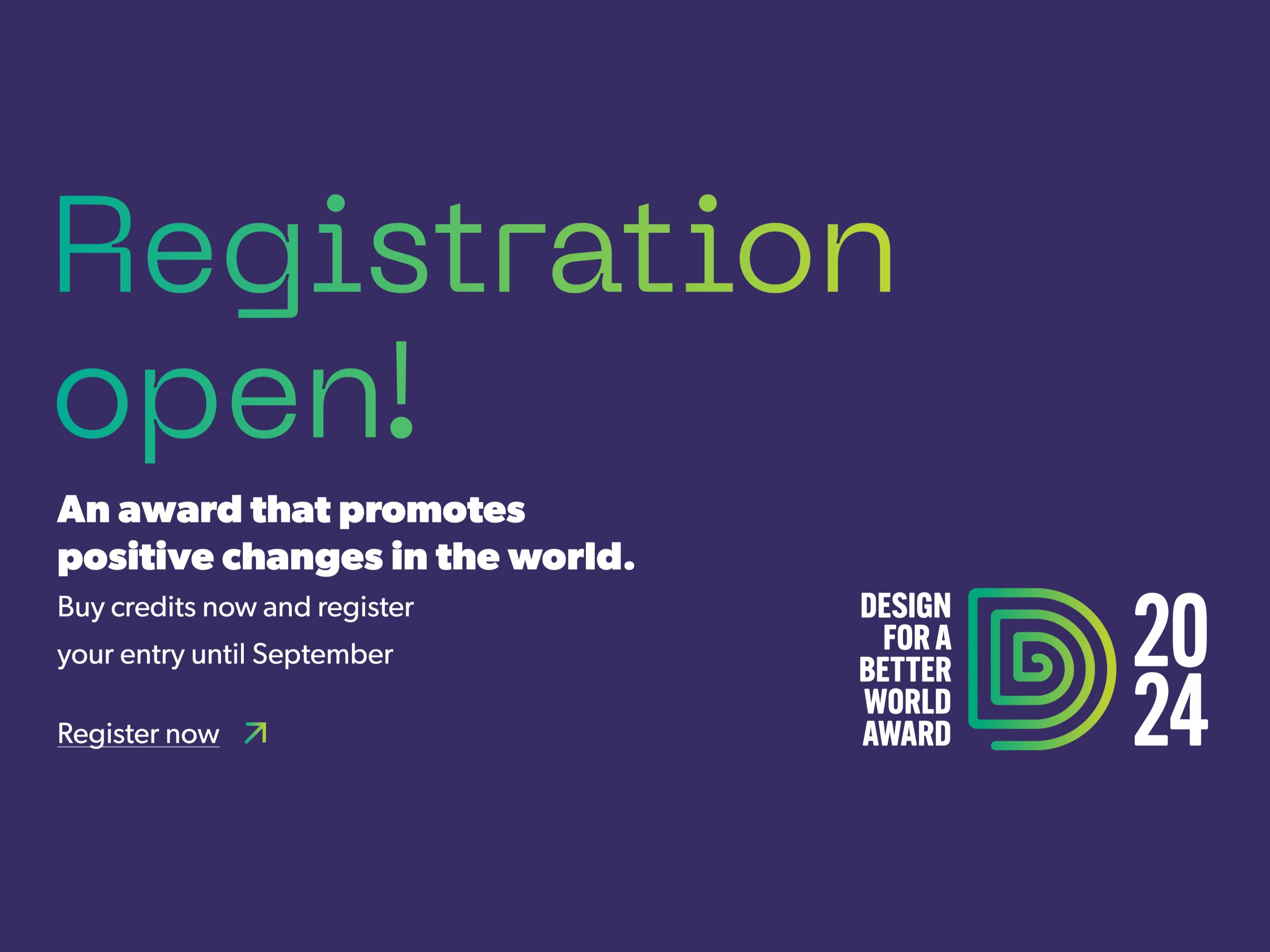 Registration open!

An award that promotes positive changes in the world.

Buy credits now and register

your entry until September

Register now

DESIGN FOR A BETTER WORLD AWARD

20
24